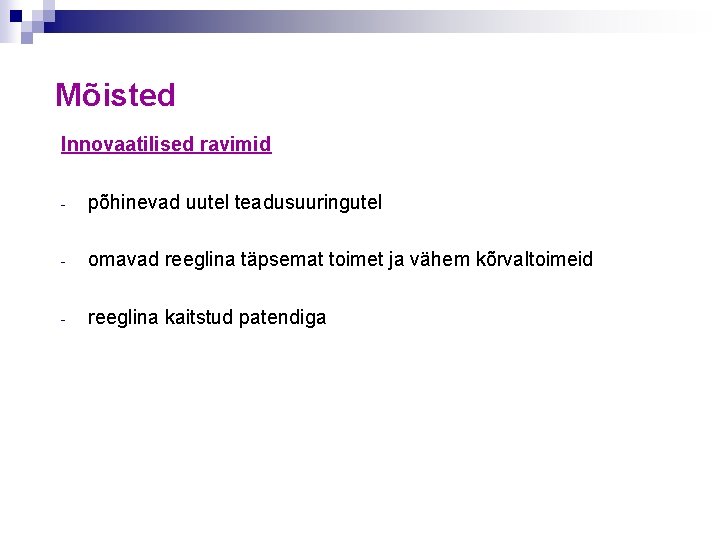 Mõisted

Innovaatilised ravimid

- põhinevad uutel teadusuuringutel

- omavad reeglina täpsemat toimet ja vähem kõrvaltoimeid

- reeglina kaitstud patendiga